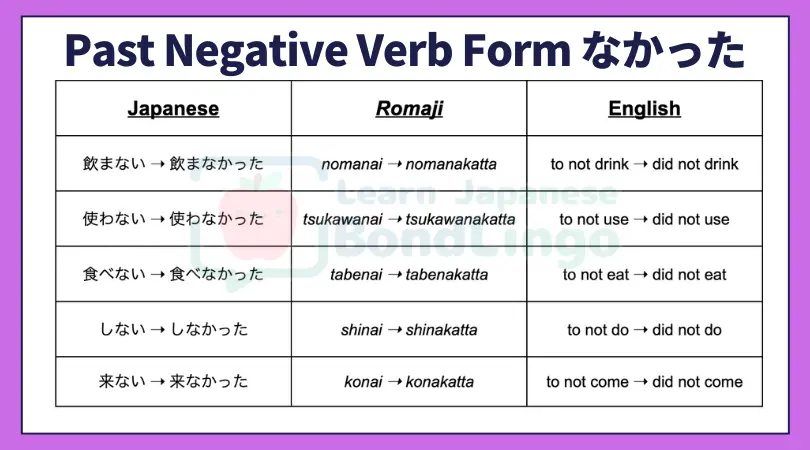 Past Negative Verb Form なかった

| Japanese | Romaji | English |
|---|---|---|
| 飲まない → 飲まなかった | nomanai → nomanakatta | to not drink → did not drink |
| 使わない → 使わなかった | tsukawanai → tsukawanakatta | to not use → did not use |
| 食べない → 食べなかった | tabenai → tabenakatta | to not eat → did not eat |
| しない → しなかった | shinai → shinakatta | to not do → did not do |
| 来ない → 来なかった | konai → konakatta | to not come → did not come |

Learn Japanese
BondLingo